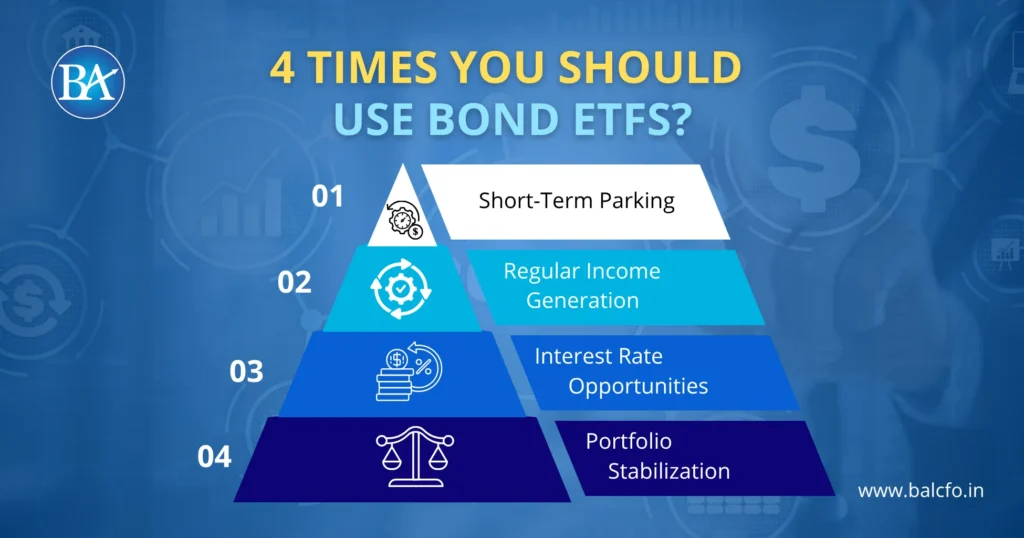 BA

4 TIMES YOU SHOULD USE BOND ETFS?

01 Short-Term Parking

02 Regular Income Generation

03 Interest Rate Opportunities

04 Portfolio Stabilization

www.balcfo.in